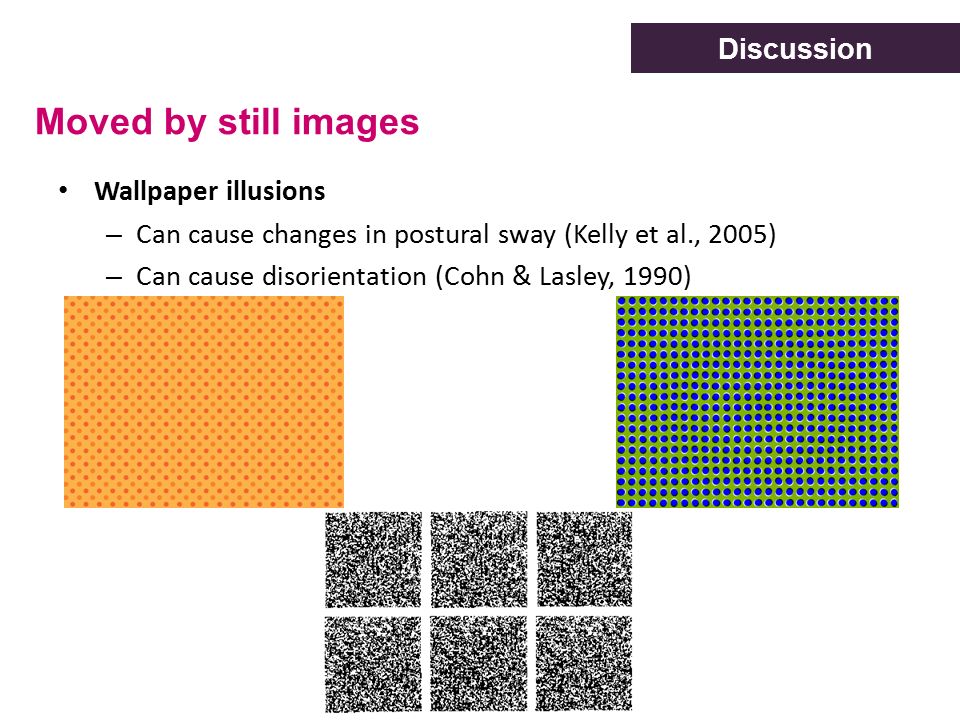 Discussion

Moved by still images

• Wallpaper illusions
– Can cause changes in postural sway (Kelly et al., 2005)
– Can cause disorientation (Cohn & Lasley, 1990)